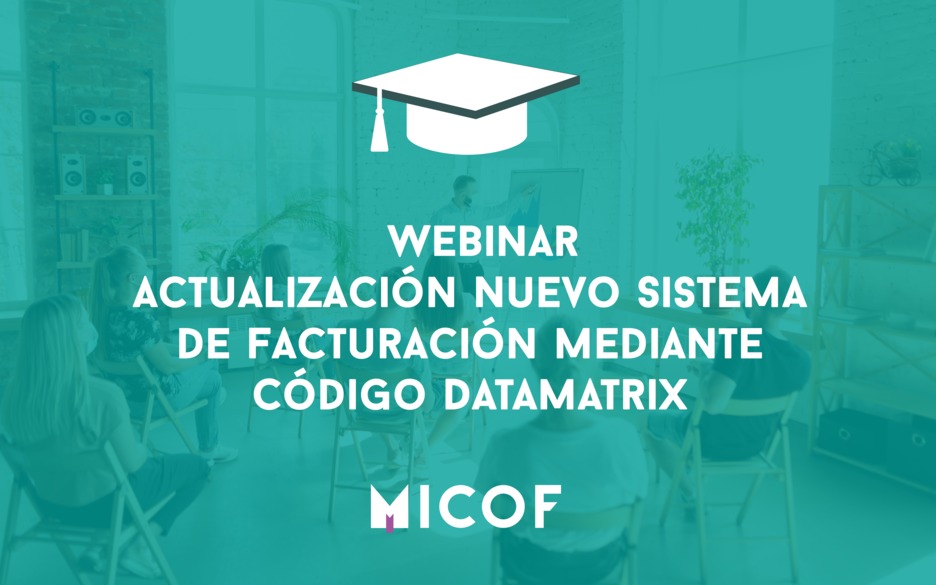 WEBINAR
ACTUALIZACIÓN NUEVO SISTEMA DE FACTURACIÓN MEDIANTE CÓDIGO DATAMATRIX

MICOF